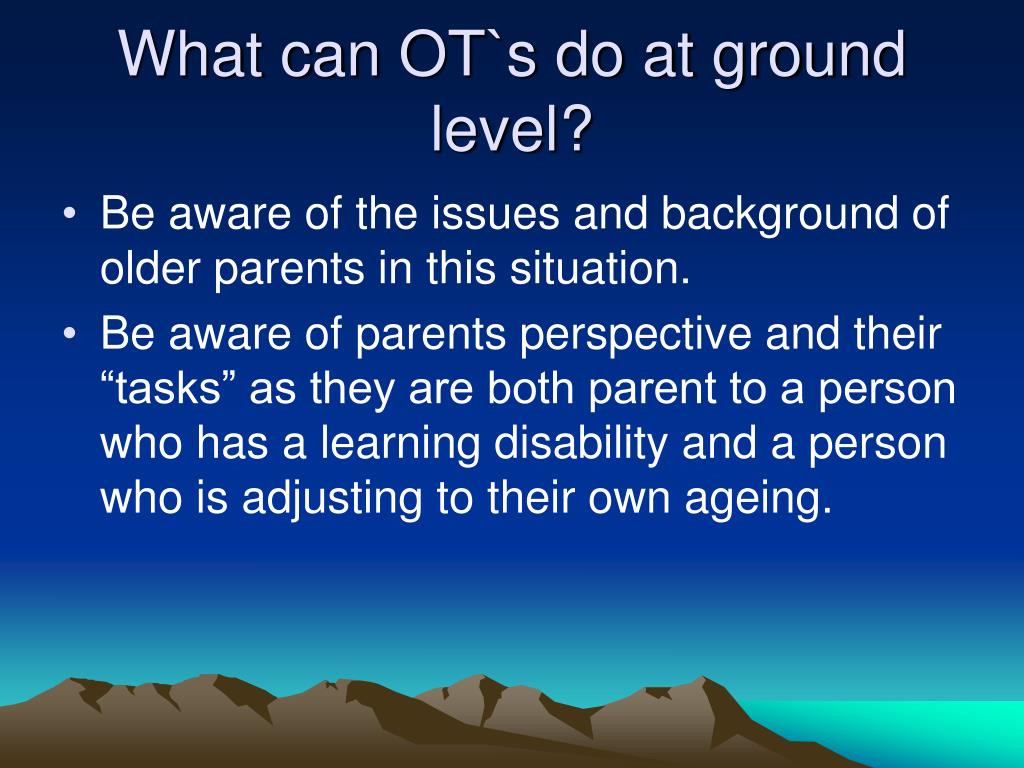 What can OT`s do at ground level?

• Be aware of the issues and background of older parents in this situation.
• Be aware of parents perspective and their “tasks” as they are both parent to a person who has a learning disability and a person who is adjusting to their own ageing.